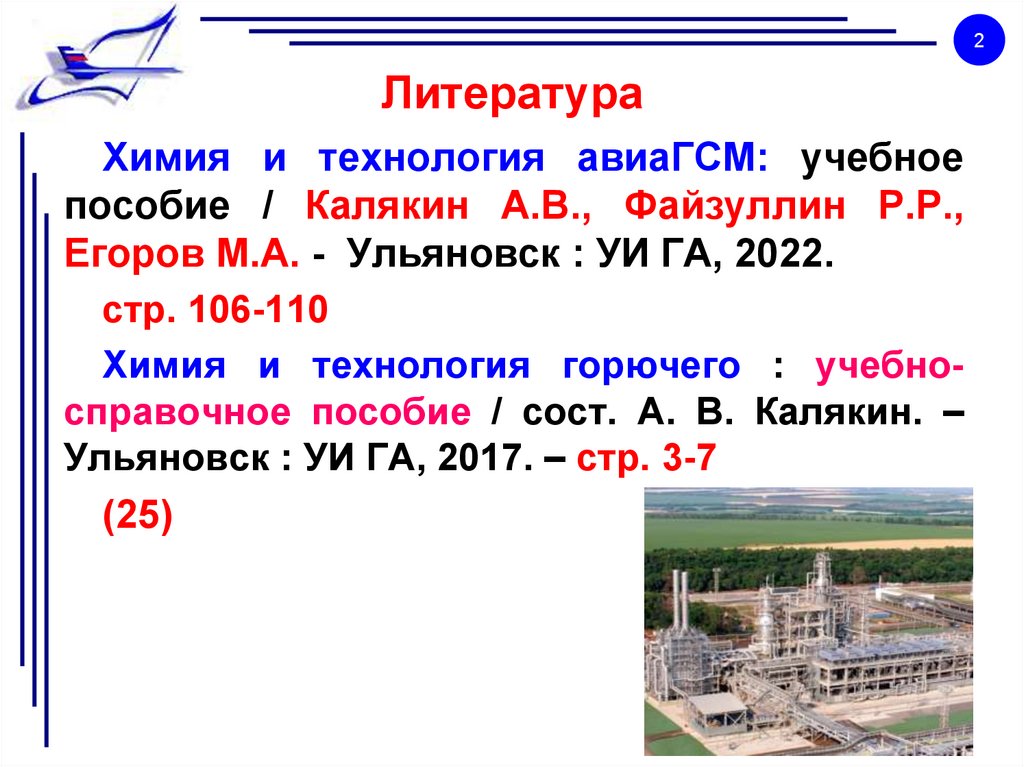 2

Литература

Химия и технология авиаГСМ: учебное пособие / Калякин А.В., Файзуллин Р.Р., Егоров М.А. - Ульяновск : УИ ГА, 2022.

стр. 106-110

Химия и технология горючего : учебно-справочное пособие / сост. А. В. Калякин. – Ульяновск : УИ ГА, 2017. – стр. 3-7

(25)